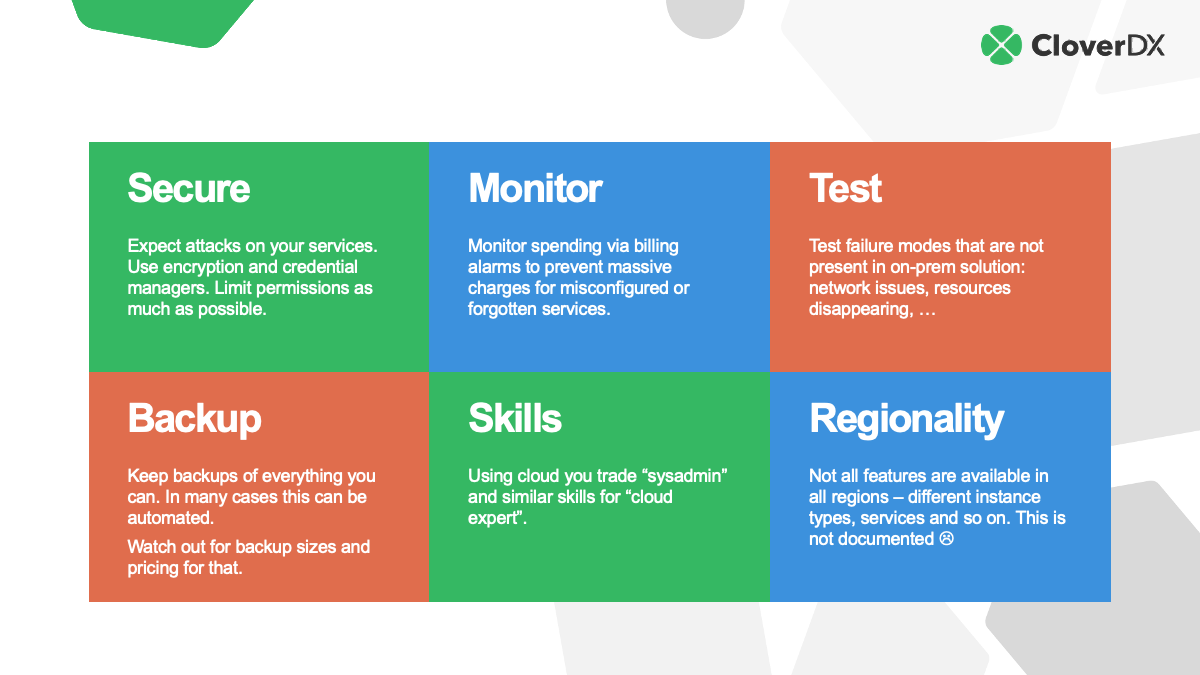 CloverDX

Secure

Expect attacks on your services. Use encryption and credential managers. Limit permissions as much as possible.

Monitor

Monitor spending via billing alarms to prevent massive charges for misconfigured or forgotten services.

Test

Test failure modes that are not present in on-prem solution: network issues, resources disappearing, …

Backup

Keep backups of everything you can. In many cases this can be automated.

Watch out for backup sizes and pricing for that.

Skills

Using cloud you trade “sysadmin” and similar skills for “cloud expert”.

Regionality

Not all features are available in all regions – different instance types, services and so on. This is not documented ☹